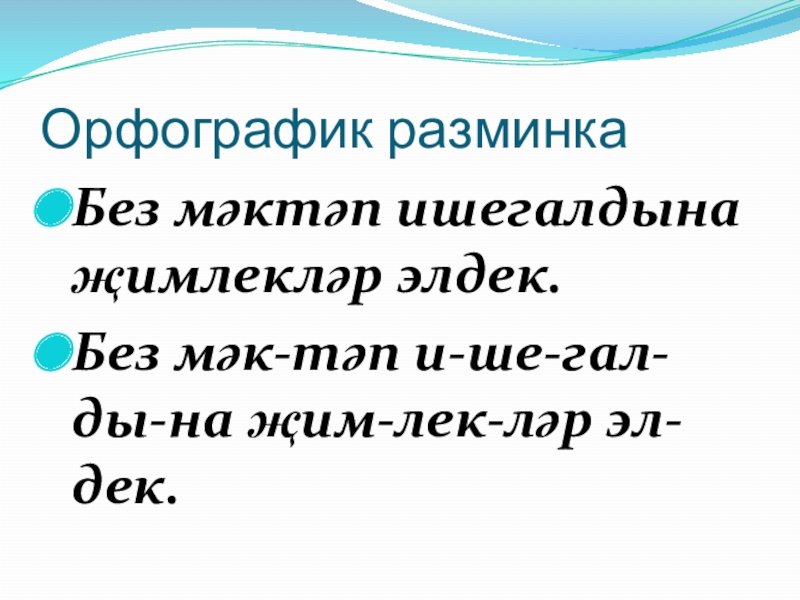 Орфографик разминка

Без мәктәп ишегалдына җимлекләр элдек.

Без мәк-тәп и-ше-гал-ды-на җим-лек-ләр эл-дек.